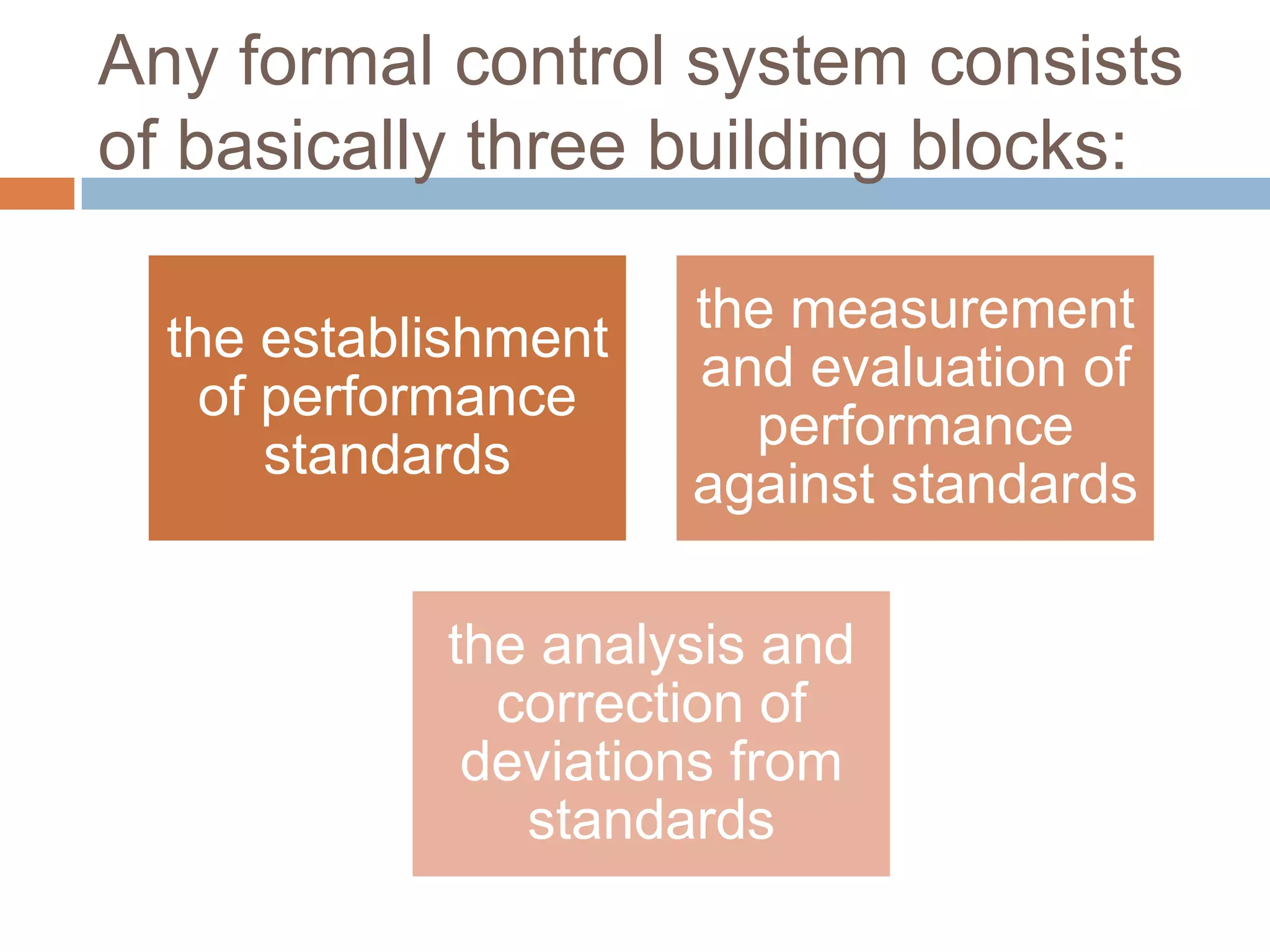 Any formal control system consists of basically three building blocks:

the establishment of performance standards

the measurement and evaluation of performance against standards

the analysis and correction of deviations from standards